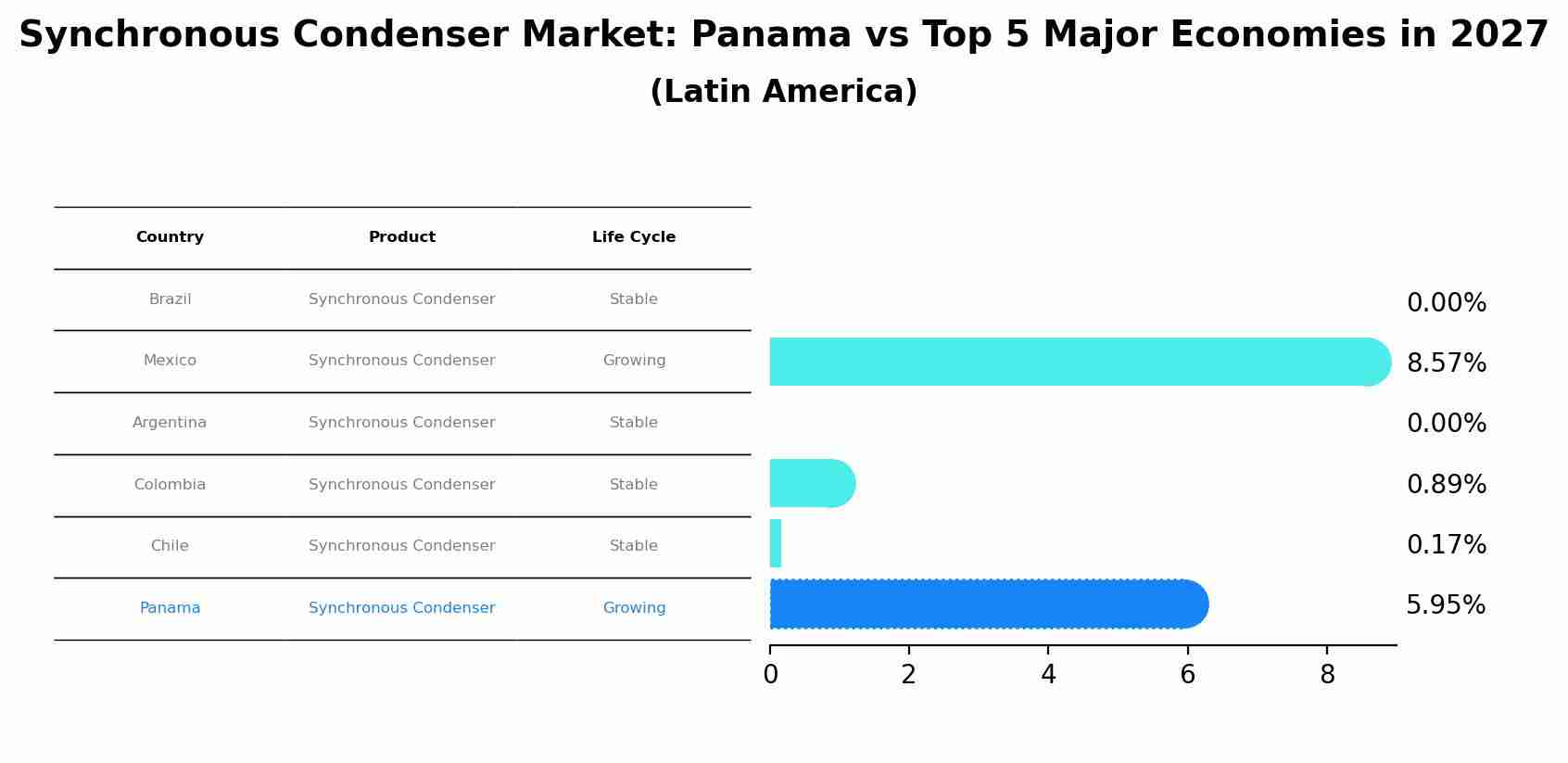 Synchronous Condenser Market: Panama vs Top 5 Major Economies in 2027
(Latin America)

| Country | Product | Life Cycle |
|---|---|---|
| Brazil | Synchronous Condenser | Stable |
| Mexico | Synchronous Condenser | Growing |
| Argentina | Synchronous Condenser | Stable |
| Colombia | Synchronous Condenser | Stable |
| Chile | Synchronous Condenser | Stable |
| Panama | Synchronous Condenser | Growing |

0.00%
8.57%
0.00%
0.89%
0.17%
5.95%

0 2 4 6 8